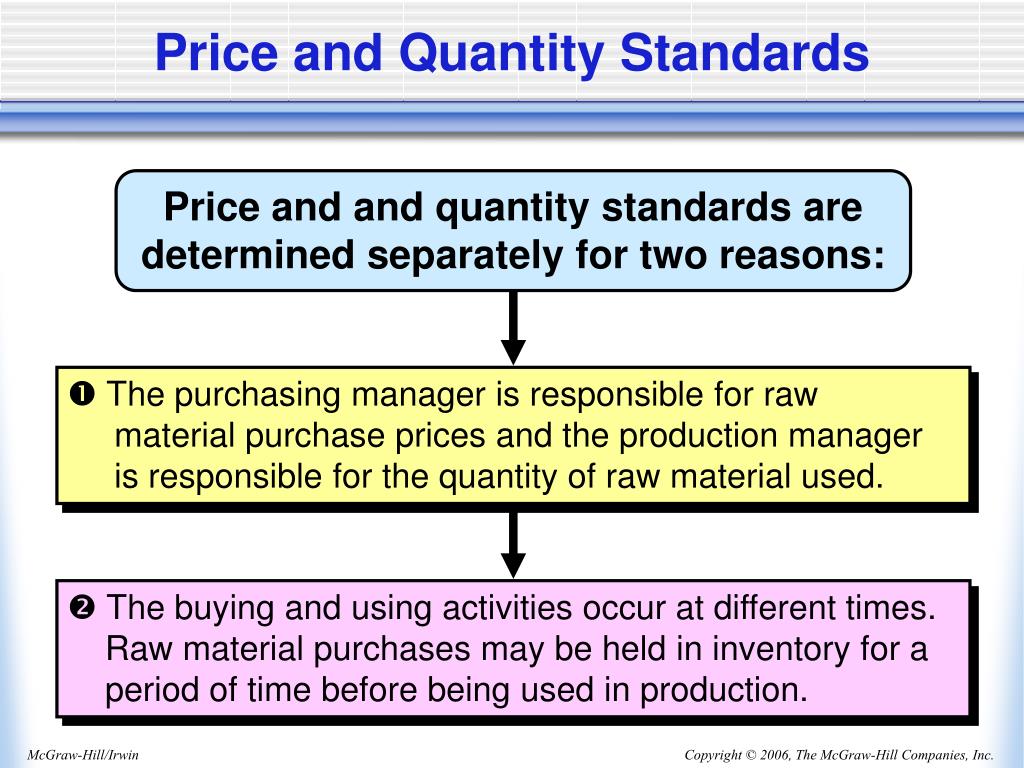 Price and Quantity Standards

Price and and quantity standards are determined separately for two reasons:

❶ The purchasing manager is responsible for raw material purchase prices and the production manager is responsible for the quantity of raw material used.

❷ The buying and using activities occur at different times. Raw material purchases may be held in inventory for a period of time before being used in production.

McGraw-Hill/Irwin

Copyright © 2006, The McGraw-Hill Companies, Inc.